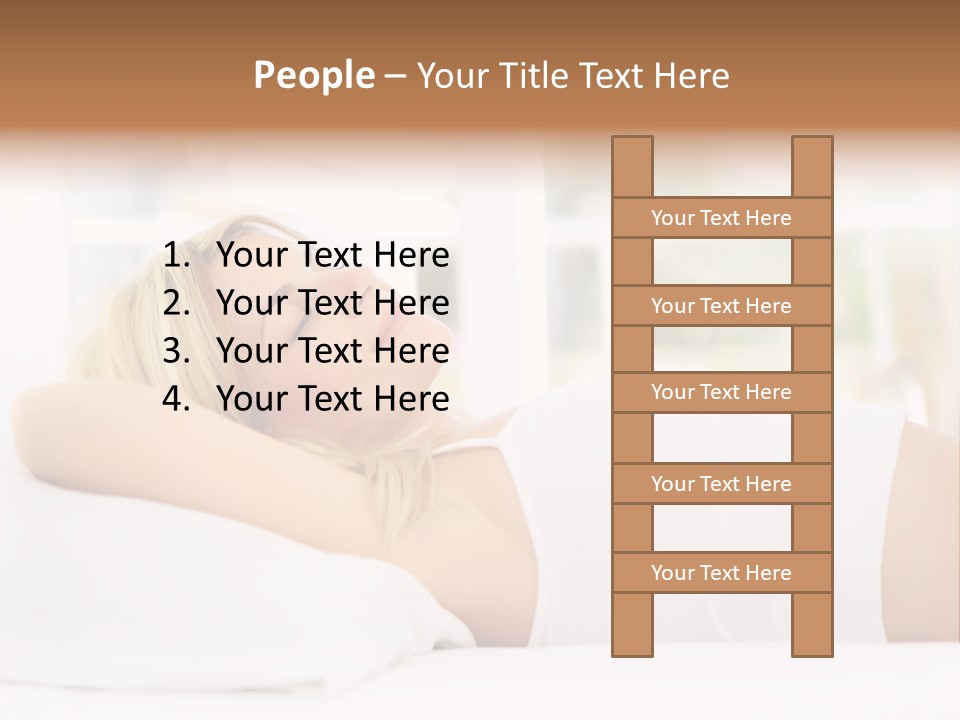 People – Your Title Text Here

1. Your Text Here
2. Your Text Here
3. Your Text Here
4. Your Text Here

Your Text Here

Your Text Here

Your Text Here

Your Text Here

Your Text Here